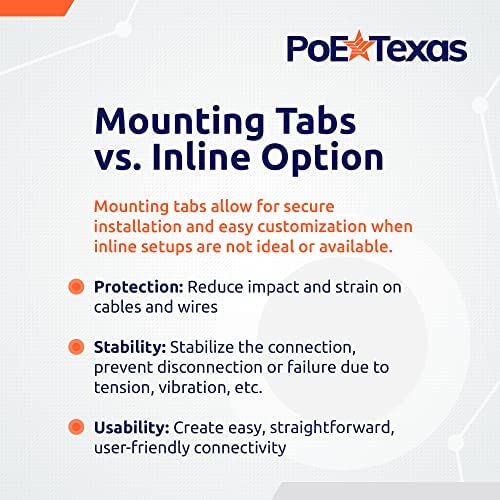 PoE Texas

Mounting Tabs vs. Inline Option

Mounting tabs allow for secure installation and easy customization when inline setups are not ideal or available.

Protection: Reduce impact and strain on cables and wires

Stability: Stabilize the connection, prevent disconnection or failure due to tension, vibration, etc.

Usability: Create easy, straightforward, user-friendly connectivity